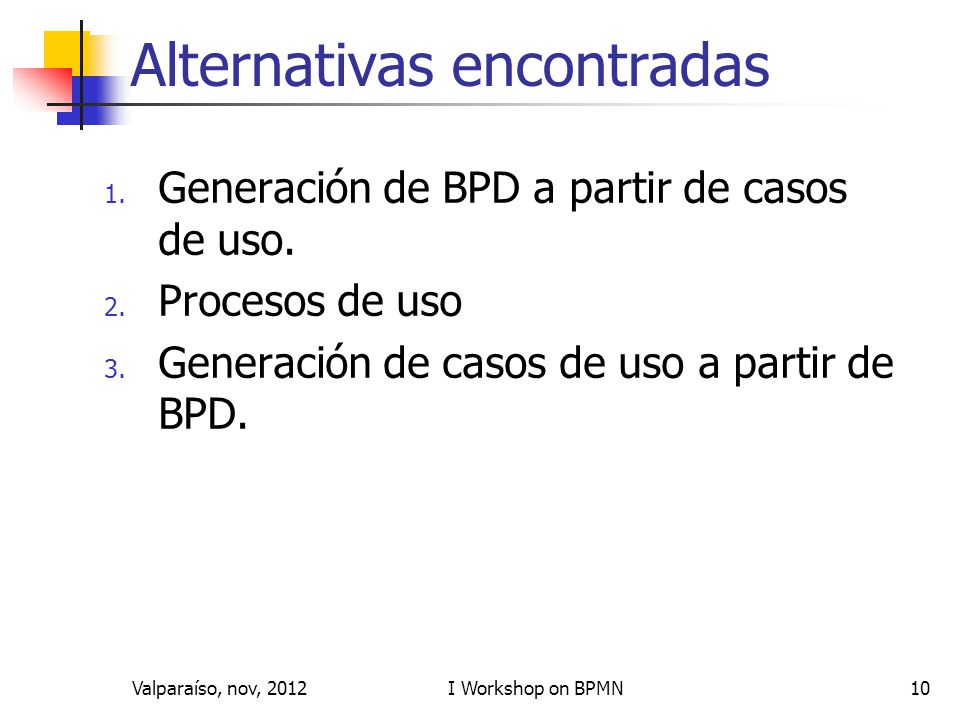 Alternativas encontradas

1. Generación de BPD a partir de casos de uso.
2. Procesos de uso
3. Generación de casos de uso a partir de BPD.

Valparaíso, nov, 2012 I Workshop on BPMN 10